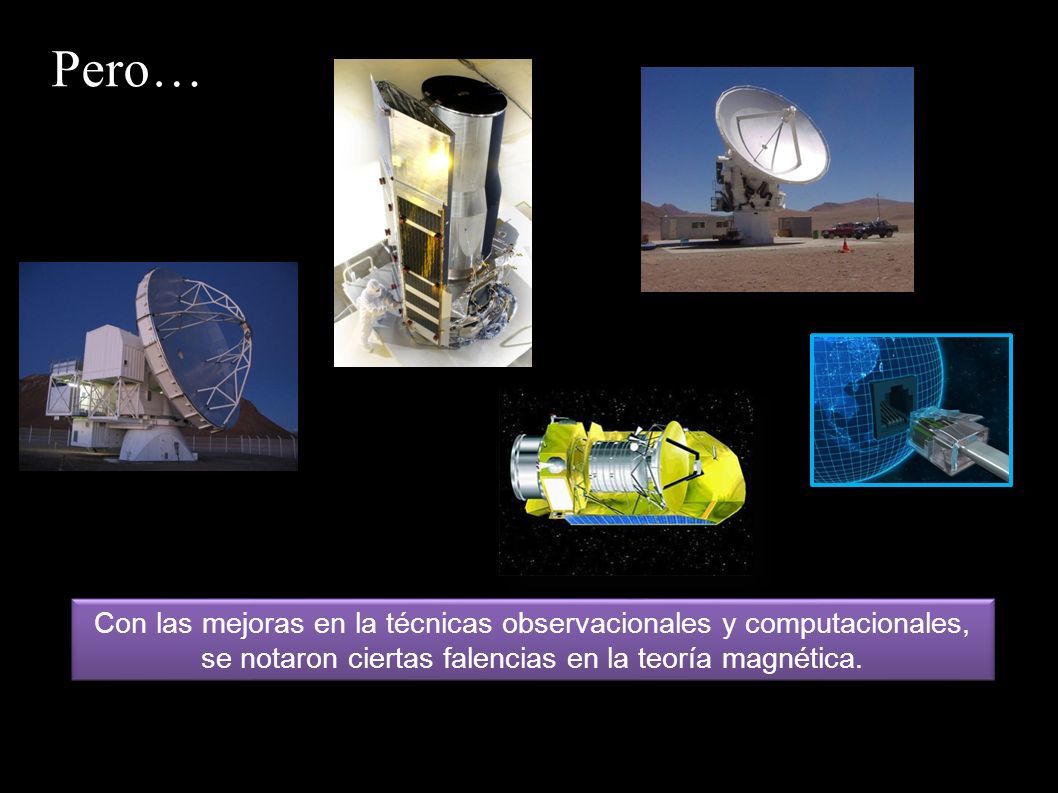 Pero…

Con las mejoras en la técnicas observacionales y computacionales, se notaron ciertas falencias en la teoría magnética.